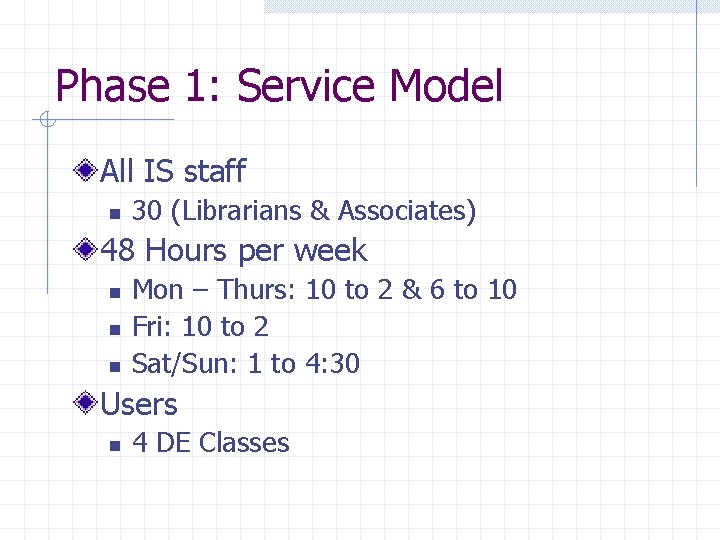 Phase 1: Service Model

All IS staff

30 (Librarians & Associates)

48 Hours per week

Mon – Thurs: 10 to 2 & 6 to 10

Fri: 10 to 2

Sat/Sun: 1 to 4:30

Users

4 DE Classes